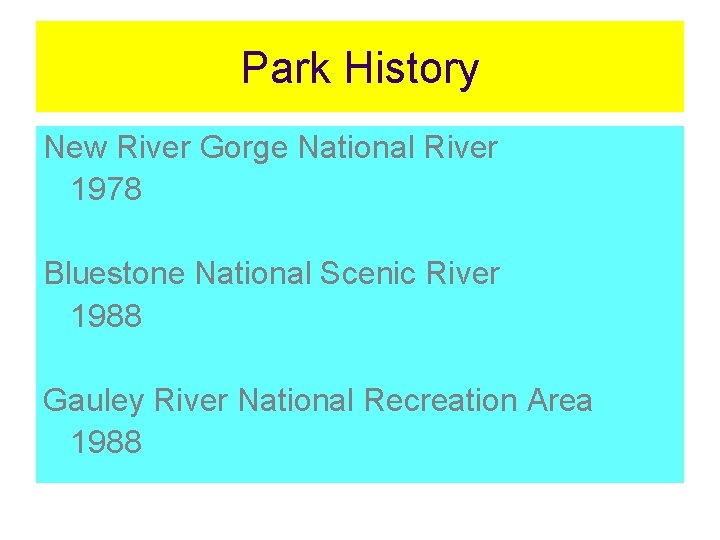 Park History

New River Gorge National River
1978

Bluestone National Scenic River
1988

Gauley River National Recreation Area
1988